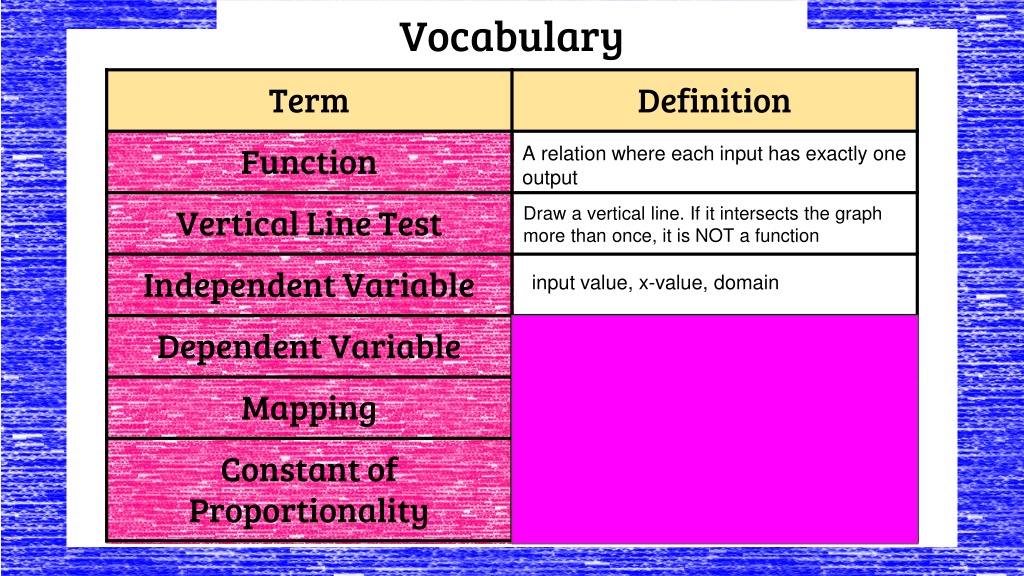 Vocabulary

| Term | Definition |
|---|---|
| Function | A relation where each input has exactly one output |
| Vertical Line Test | Draw a vertical line. If it intersects the graph more than once, it is NOT a function |
| Independent Variable | input value, x-value, domain |
| Dependent Variable | |
| Mapping | |
| Constant of Proportionality | |